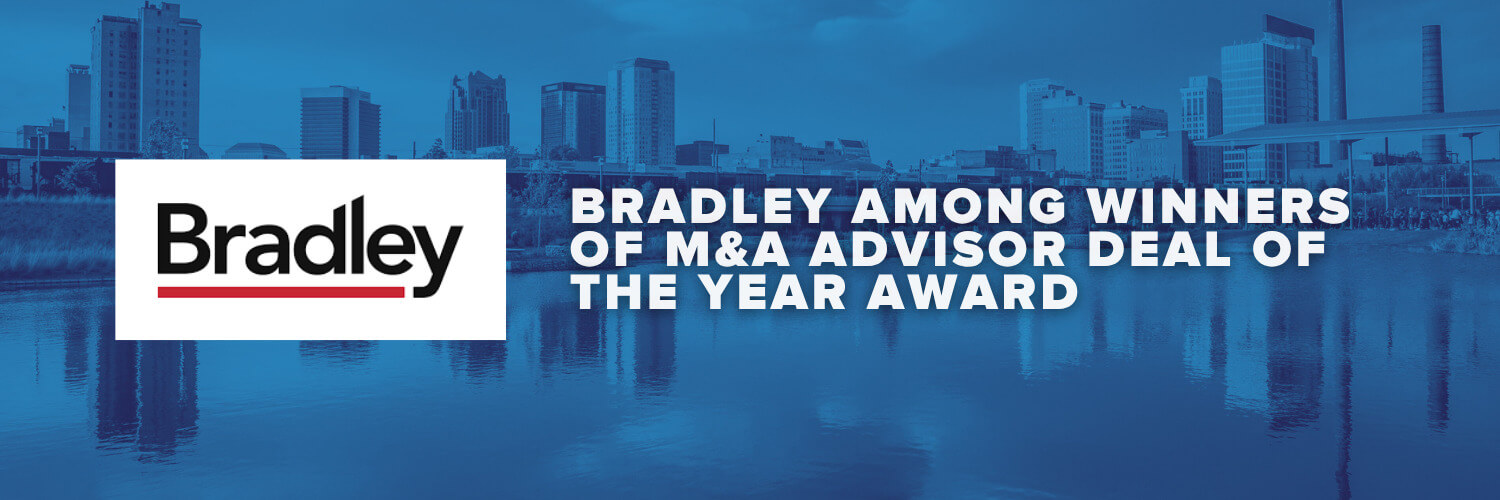 Bradley

BRADLEY AMONG WINNERS OF M&A ADVISOR DEAL OF THE YEAR AWARD